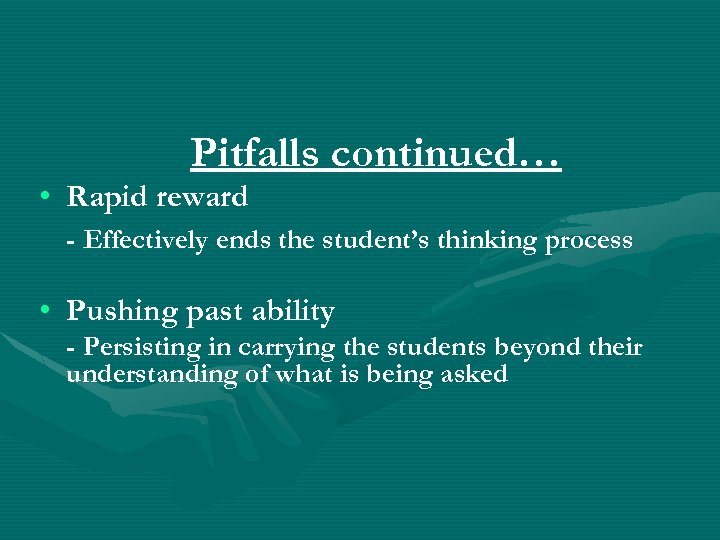 Pitfalls continued…

• Rapid reward

- Effectively ends the student’s thinking process

• Pushing past ability

- Persisting in carrying the students beyond their understanding of what is being asked